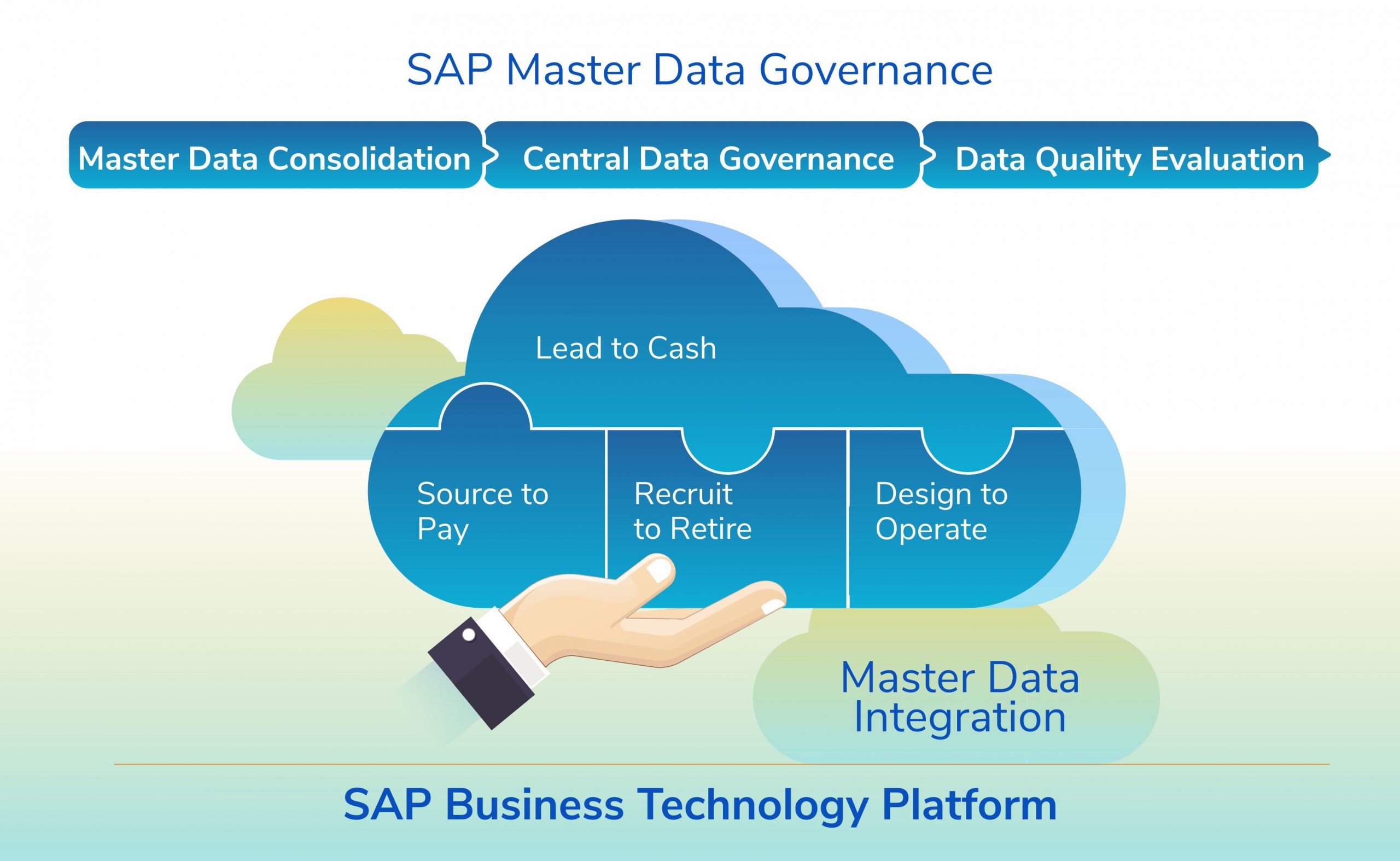 SAP Master Data Governance

Master Data Consolidation

Central Data Governance

Data Quality Evaluation

Lead to Cash

Source to Pay

Recruit to Retire

Design to Operate

Master Data Integration

SAP Business Technology Platform